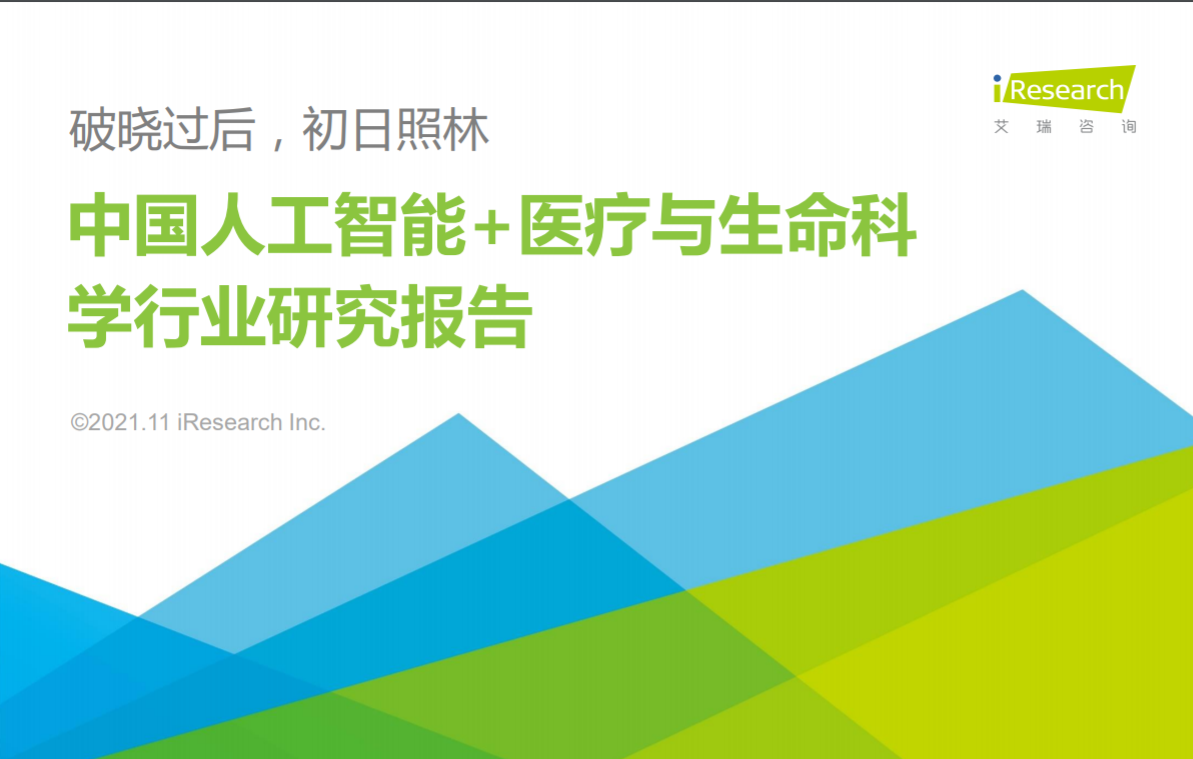 iResearch
艾 瑞 咨 询

破晓过后，初日照林

中国人工智能+医疗与生命科学行业研究报告

©2021.11 iResearch Inc.